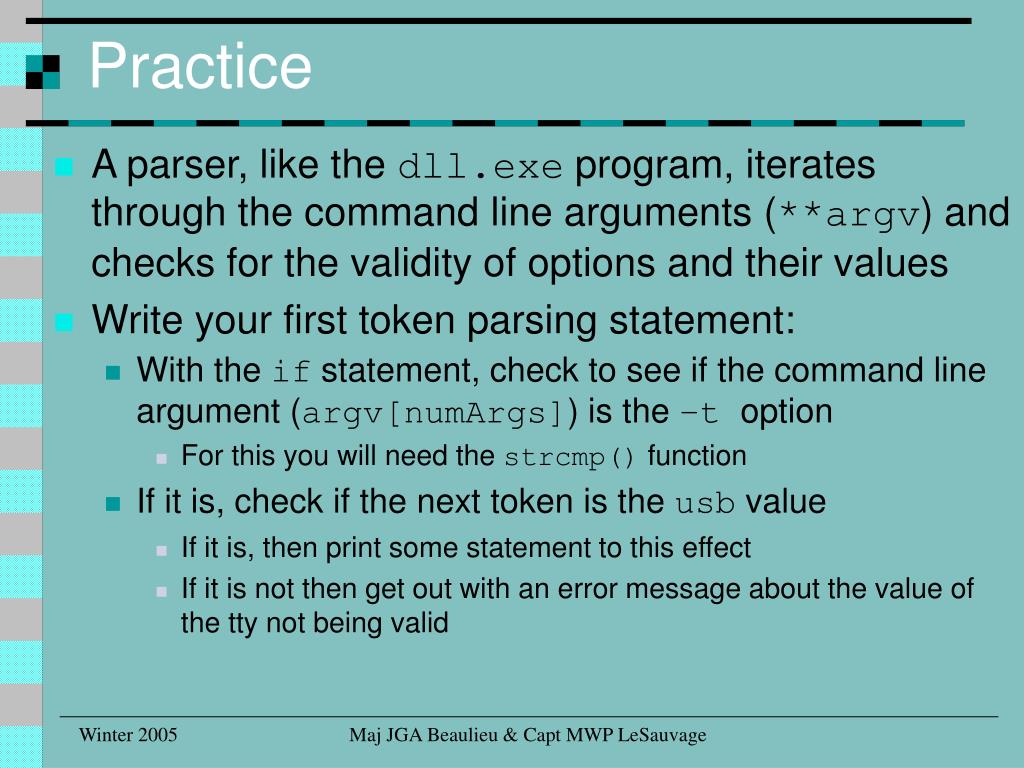 Practice

A parser, like the dll.exe program, iterates through the command line arguments (**argv) and checks for the validity of options and their values

Write your first token parsing statement:

With the if statement, check to see if the command line argument (argv[numArgs]) is the –t option

For this you will need the strcmp() function

If it is, check if the next token is the usb value

If it is, then print some statement to this effect

If it is not then get out with an error message about the value of the tty not being valid

Winter 2005

Maj JGA Beaulieu & Capt MWP LeSauvage